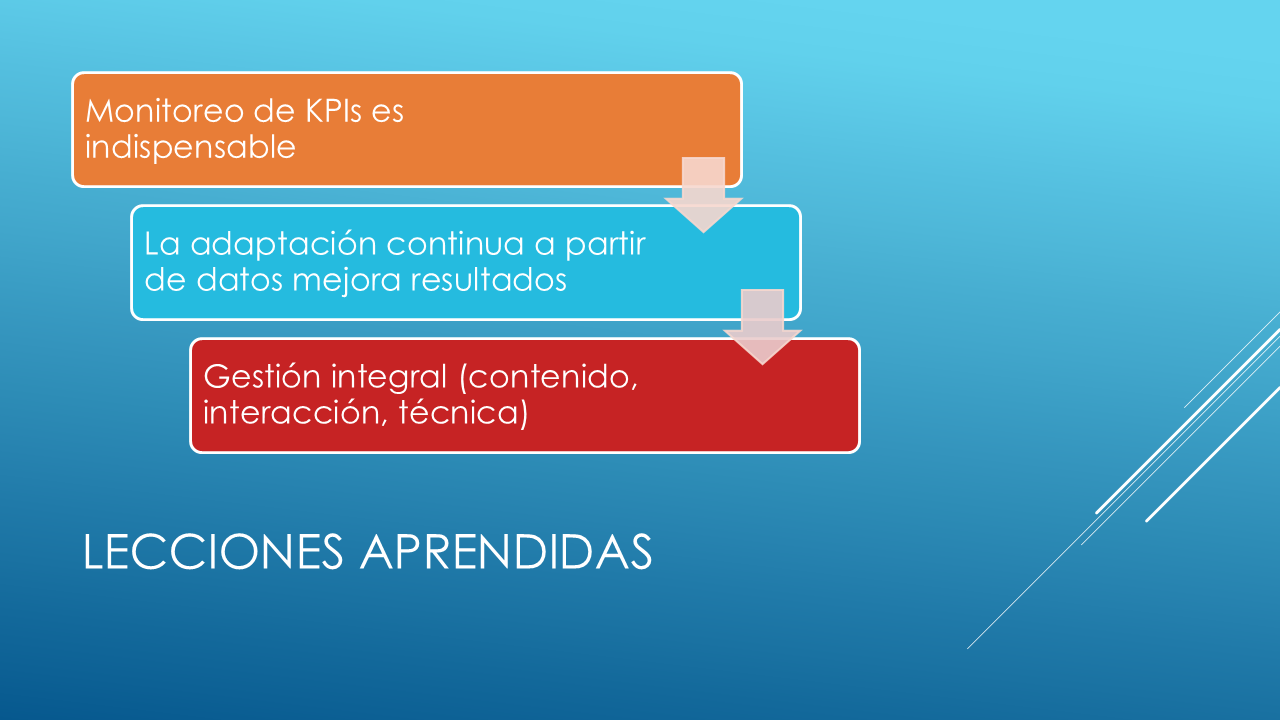 Monitoreo de KPIs es indispensable

La adaptación continua a partir de datos mejora resultados

Gestión integral (contenido, interacción, técnica)

LECCIONES APRENDIDAS